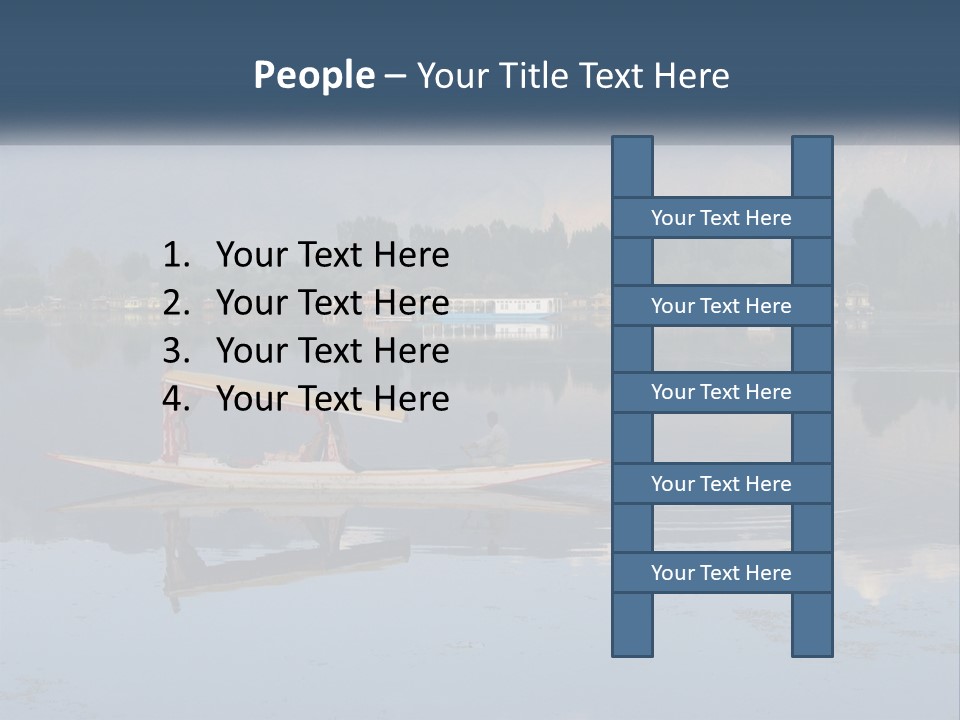 People – Your Title Text Here

1. Your Text Here
2. Your Text Here
3. Your Text Here
4. Your Text Here

Your Text Here

Your Text Here

Your Text Here

Your Text Here

Your Text Here